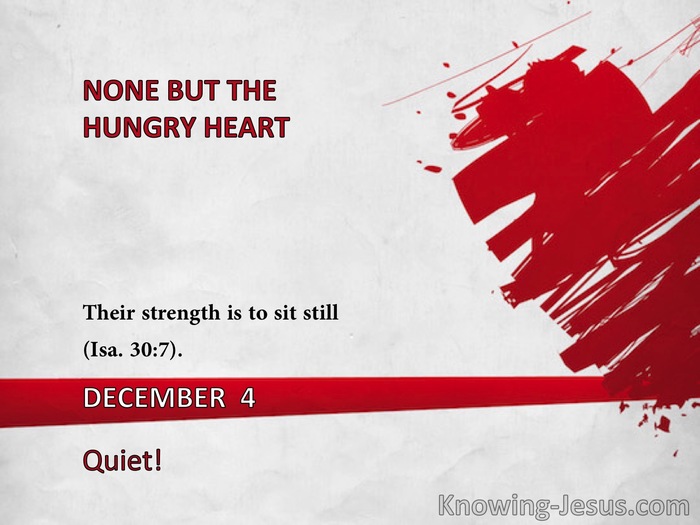 NONE BUT THE HUNGRY HEART

Their strength is to sit still (Isa. 30:7).

DECEMBER 4

Quiet!

Knowing-Jesus.com